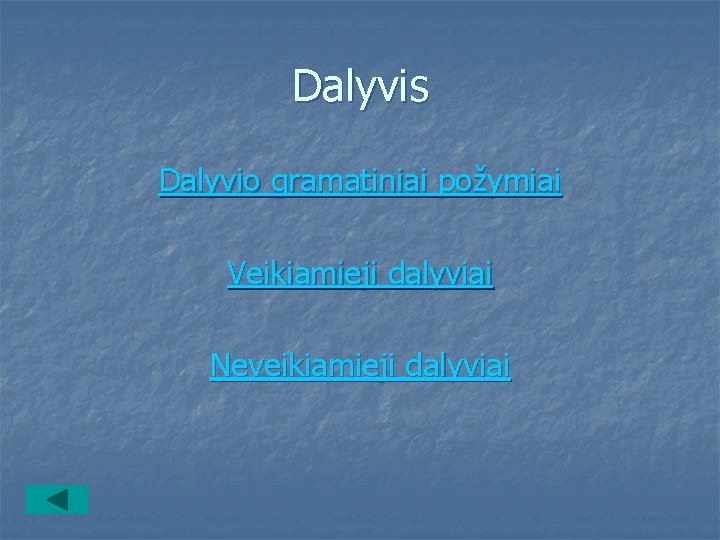 Dalyvis

Dalyvio gramatiniai požymiai

Veikiamieji dalyviai

Neveikiamieji dalyviai